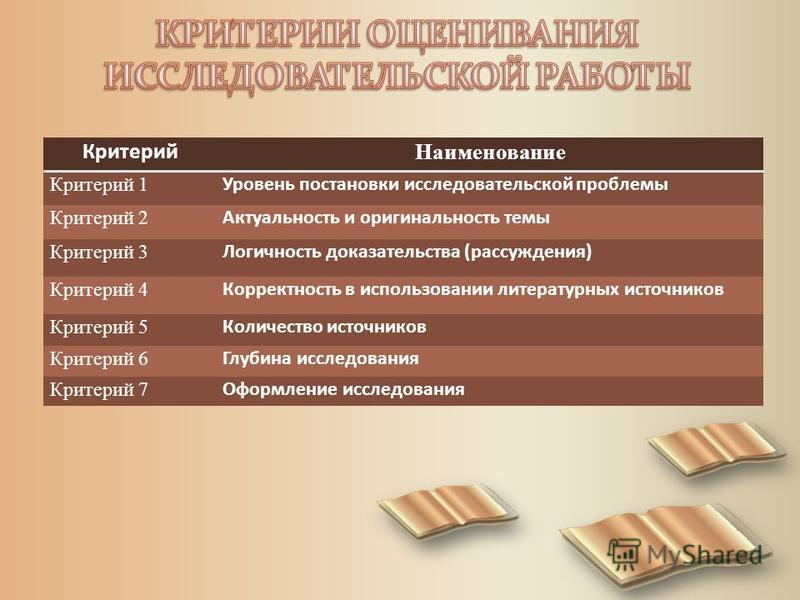 КРИТЕРИИ ОЦЕНИВАНИЯ ИССЛЕДОВАТЕЛЬСКОЙ РАБОТЫ

| Критерий | Наименование |
|---|---|
| Критерий 1 | Уровень постановки исследовательской проблемы |
| Критерий 2 | Актуальность и оригинальность темы |
| Критерий 3 | Логичность доказательства (рассуждения) |
| Критерий 4 | Корректность в использовании литературных источников |
| Критерий 5 | Количество источников |
| Критерий 6 | Глубина исследования |
| Критерий 7 | Оформление исследования |

MyShared